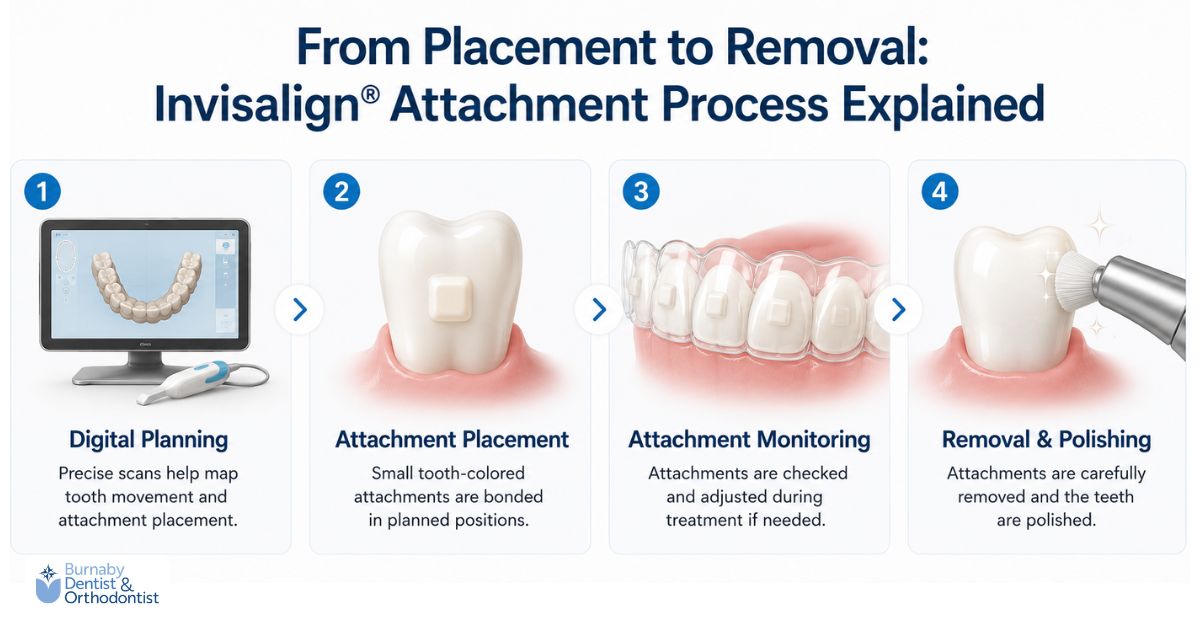 From Placement to Removal: Invisalign® Attachment Process Explained

1

Digital Planning

Precise scans help map tooth movement and attachment placement.

2

Attachment Placement

Small tooth-colored attachments are bonded in planned positions.

3

Attachment Monitoring

Attachments are checked and adjusted during treatment if needed.

4

Removal & Polishing

Attachments are carefully removed and the teeth are polished.

Burnaby Dentist & Orthodontist